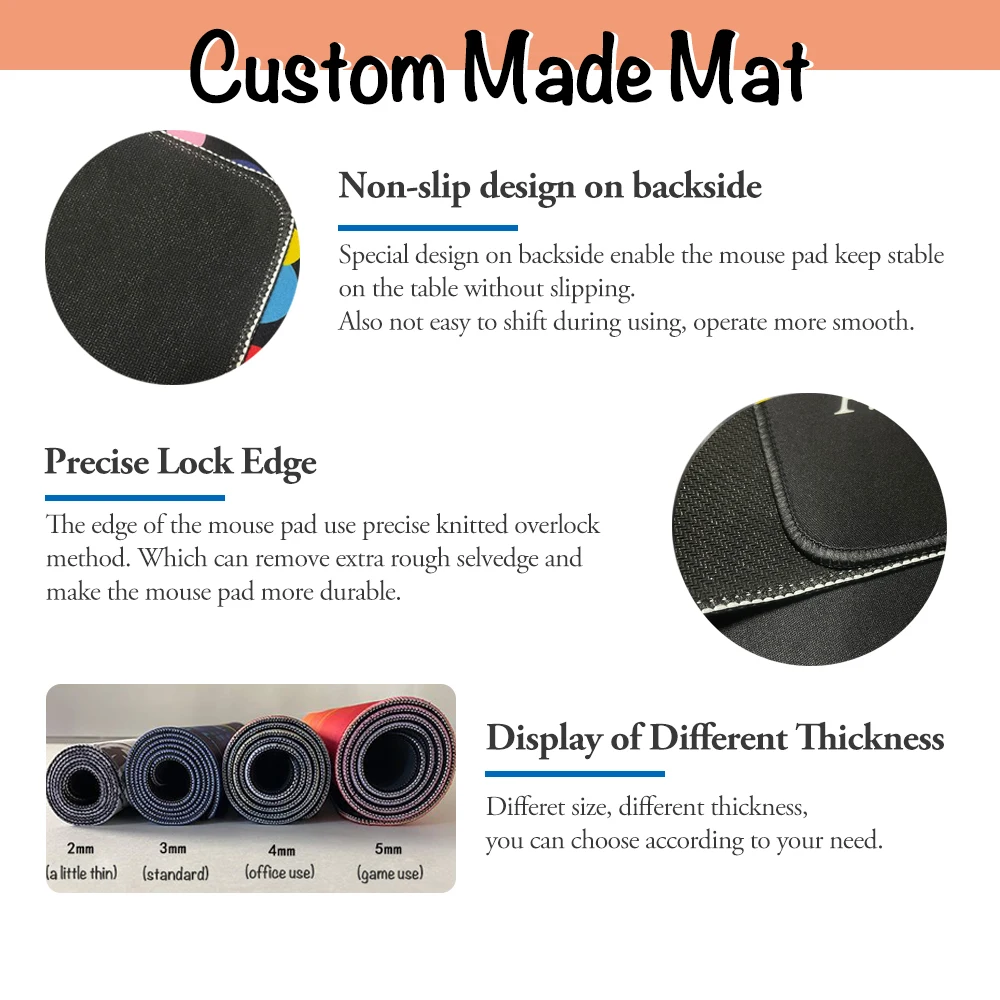 Custom Made Mat

Non-slip design on backside

Special design on backside enable the mouse pad keep stable on the table without slipping.
Also not easy to shift during using, operate more smooth.

Precise Lock Edge

The edge of the mouse pad use precise knitted overlock method. Which can remove extra rough selvedge and make the mouse pad more durable.

2mm (a little thin)
3mm (standard)
4mm (office use)
5mm (game use)

Display of Different Thickness

Differet size, different thickness, you can choose according to your need.